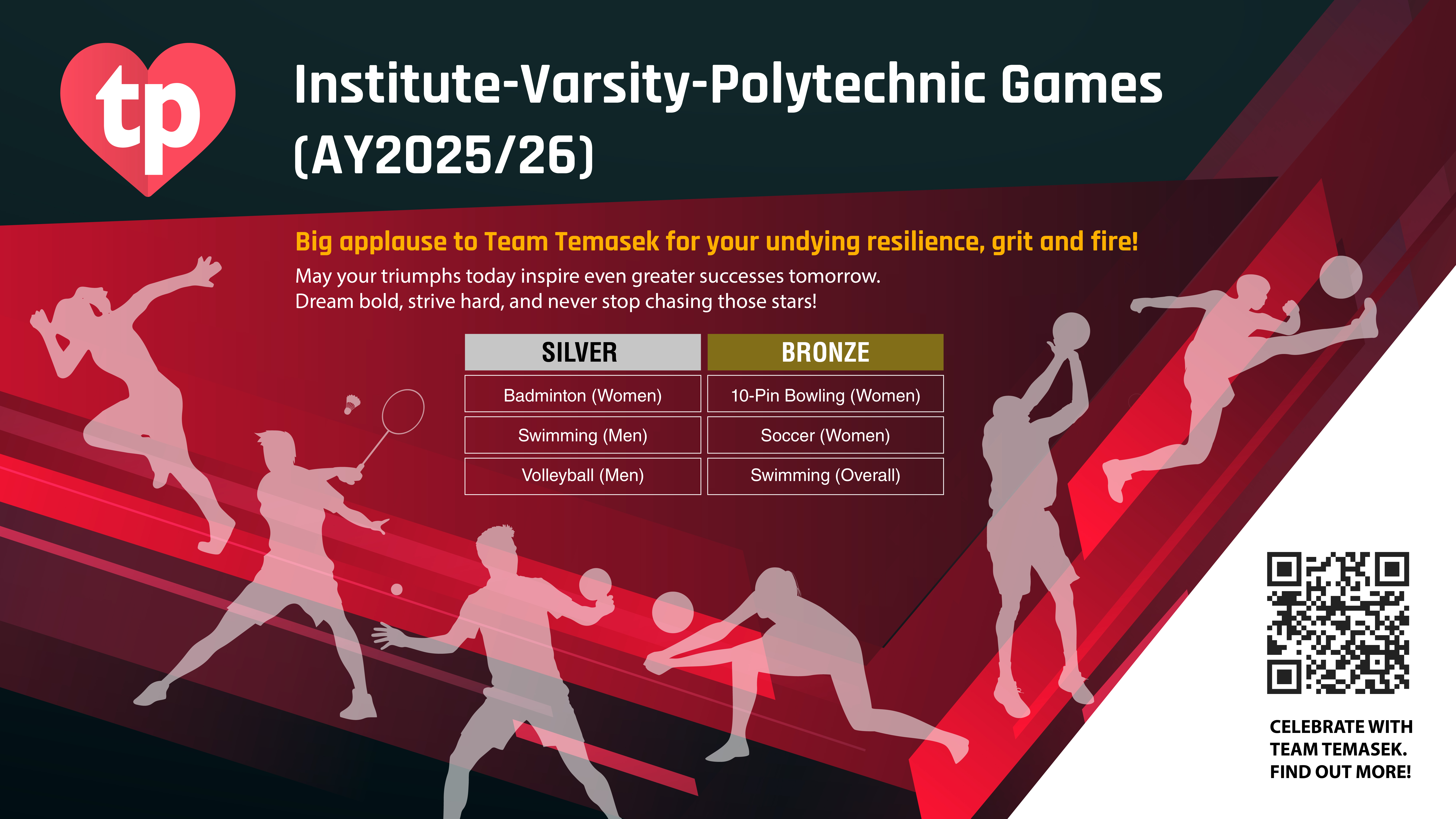 tp

Institute-Varsity-Polytechnic Games (AY2025/26)

Big applause to Team Temasek for your undying resilience, grit and fire!

May your triumphs today inspire even greater successes tomorrow. Dream bold, strive hard, and never stop chasing those stars!

| SILVER | BRONZE |
|---|---|
| Badminton (Women) | 10-Pin Bowling (Women) |
| Swimming (Men) | Soccer (Women) |
| Volleyball (Men) | Swimming (Overall) |

CELEBRATE WITH TEAM TEMASEK. FIND OUT MORE!